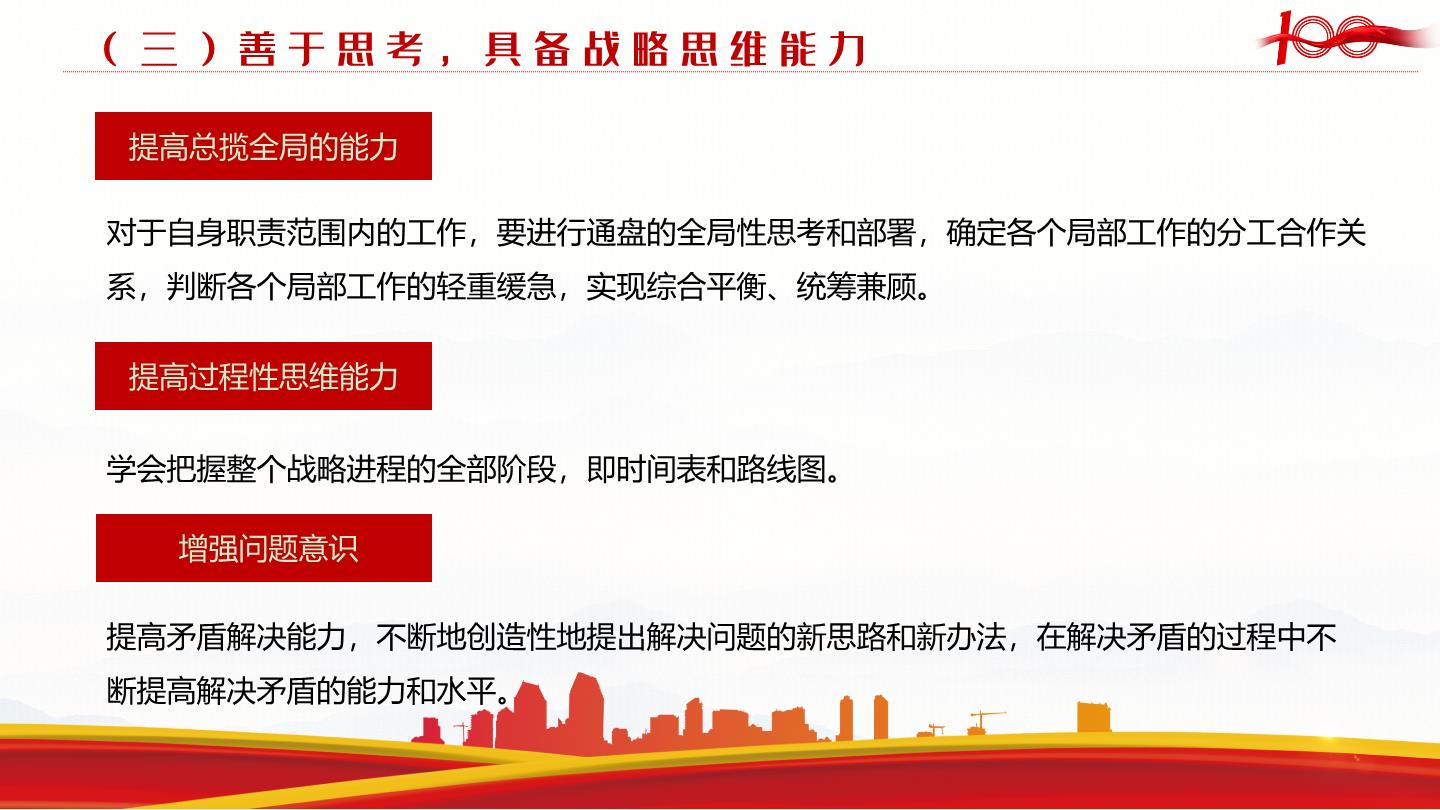 （三）善于思考，具备战略思维能力

100

提高总揽全局的能力

对于自身职责范围内的工作，要进行通盘的全局性思考和部署，确定各个局部工作的分工合作关系，判断各个局部工作的轻重缓急，实现综合平衡、统筹兼顾。

提高过程性思维能力

学会把握整个战略进程的全部阶段，即时间表和路线图。

增强问题意识

提高矛盾解决能力，不断地创造性地提出解决问题的新思路和新办法，在解决矛盾的过程中不断提高解决矛盾的能力和水平。